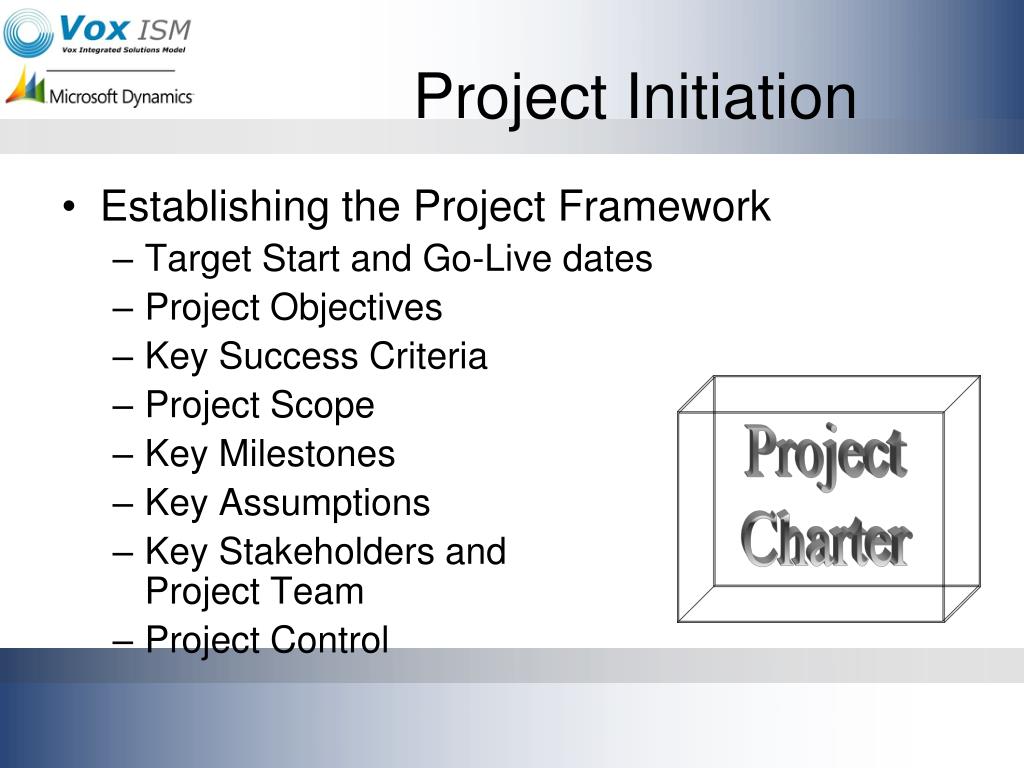 Vox ISM
Vox Integrated Solutions Model
Microsoft Dynamics

Project Initiation

• Establishing the Project Framework
– Target Start and Go-Live dates
– Project Objectives
– Key Success Criteria
– Project Scope
– Key Milestones
– Key Assumptions
– Key Stakeholders and Project Team
– Project Control

Project Charter